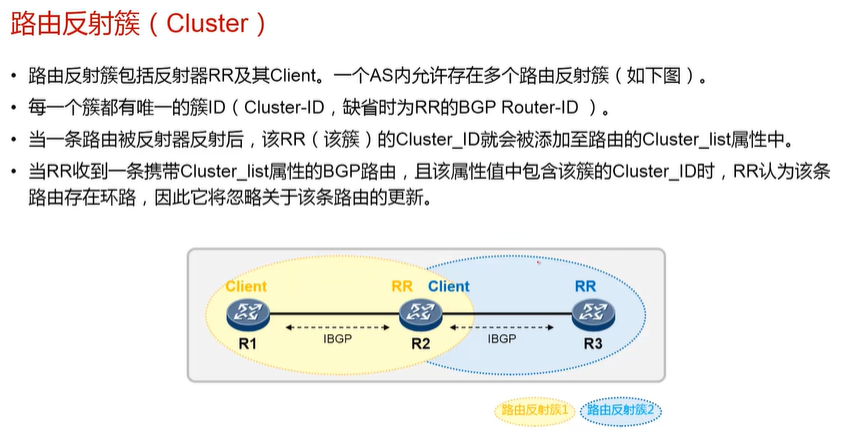 路由反射簇（Cluster）

• 路由反射簇包括反射器RR及其Client。一个AS内允许存在多个路由反射簇（如下图）。

• 每一个簇都有唯一的簇ID（Cluster-ID，缺省时为RR的BGP Router-ID ）。

• 当一条路由被反射器反射后，该RR（该簇）的Cluster_ID就会被添加至路由的Cluster_list属性中。

• 当RR收到一条携带Cluster_list属性的BGP路由，且该属性值中包含该簇的Cluster_ID时，RR认为该条路由存在环路，因此它将忽略关于该条路由的更新。

Client
RR
Client
RR
R1
IBGP
R2
IBGP
R3

路由反射簇1
路由反射簇2